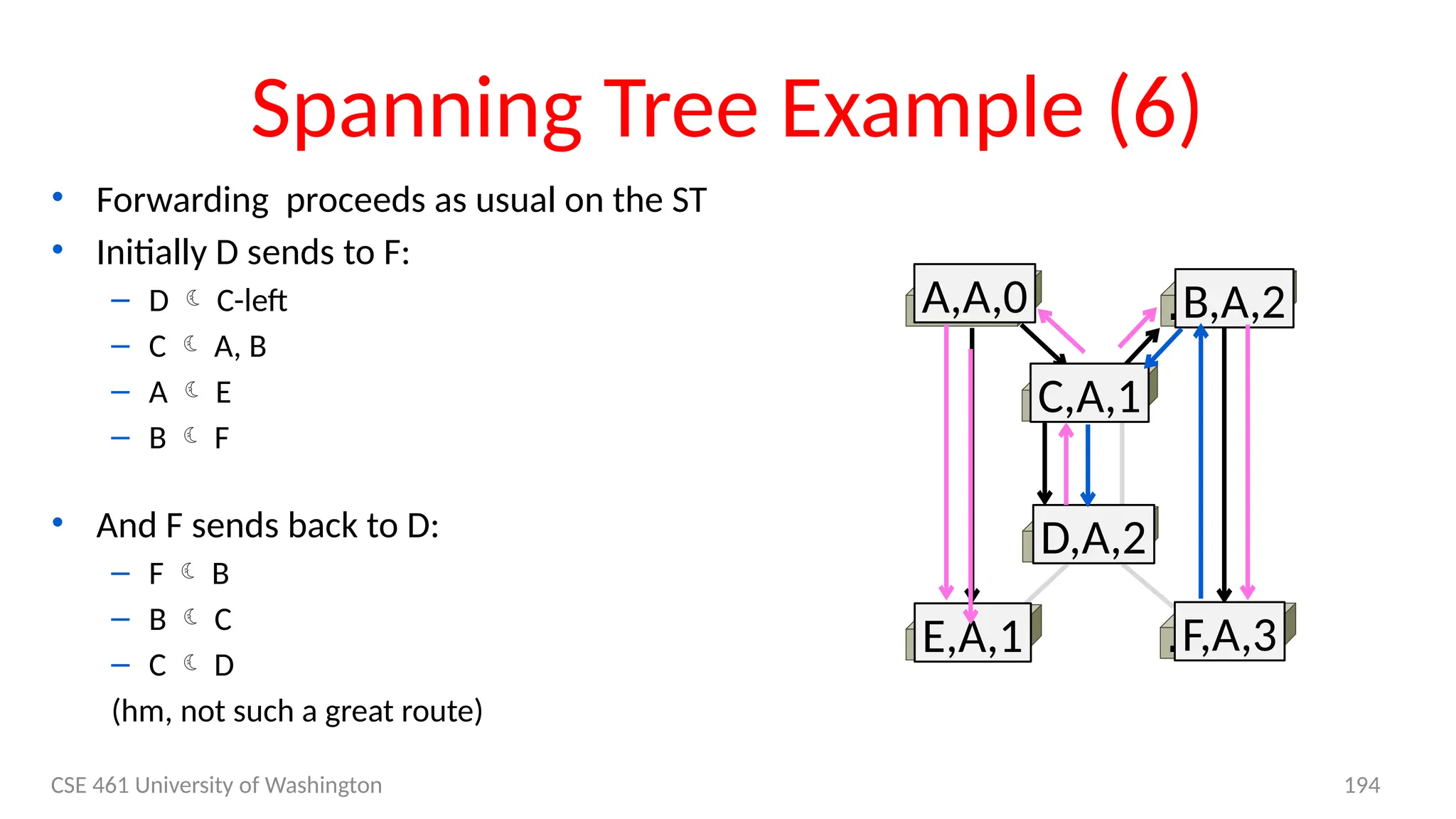 Spanning Tree Example (6)

• Forwarding proceeds as usual on the ST
• Initially D sends to F:
– D ☾ C-left
– C ☾ A, B
– A ☾ E
– B ☾ F

• And F sends back to D:
– F ☾ B
– B ☾ C
– C ☾ D
(hm, not such a great route)

A,A,0
B,A,2
C,A,1
D,A,2
E,A,1
F,A,3

CSE 461 University of Washington
194